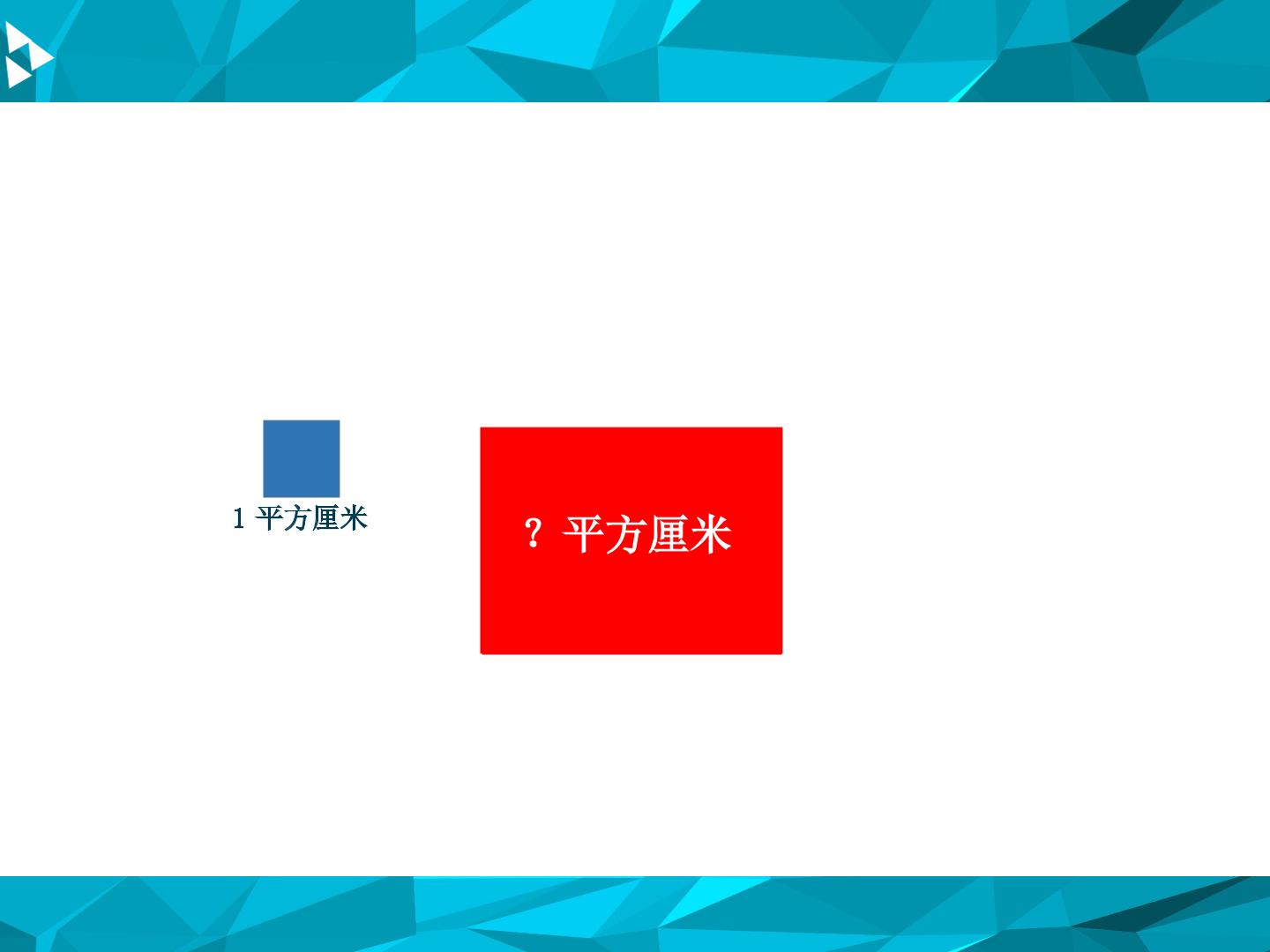 1 平方厘米

？平方厘米